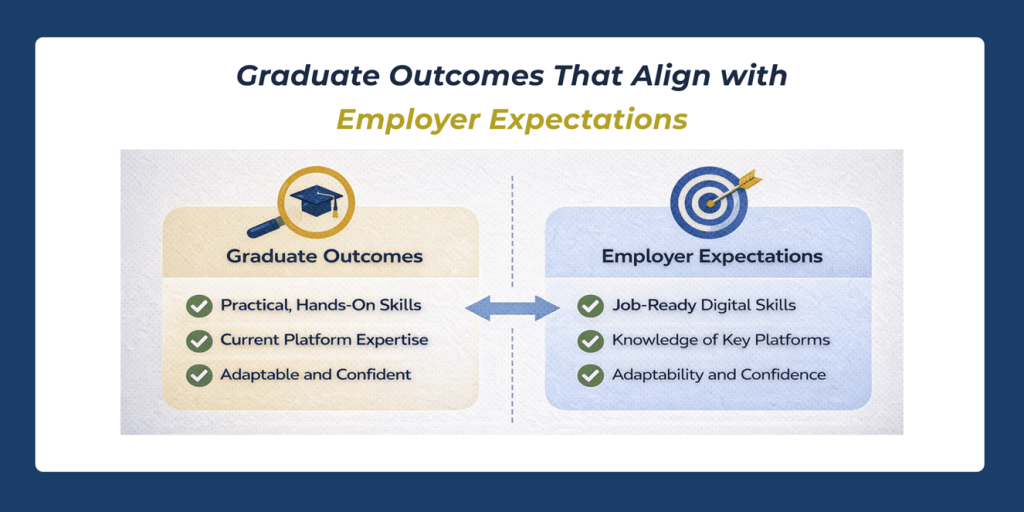 Graduate Outcomes That Align with
Employer Expectations

Graduate Outcomes

Practical, Hands-On Skills
Current Platform Expertise
Adaptable and Confident

Employer Expectations

Job-Ready Digital Skills
Knowledge of Key Platforms
Adaptability and Confidence